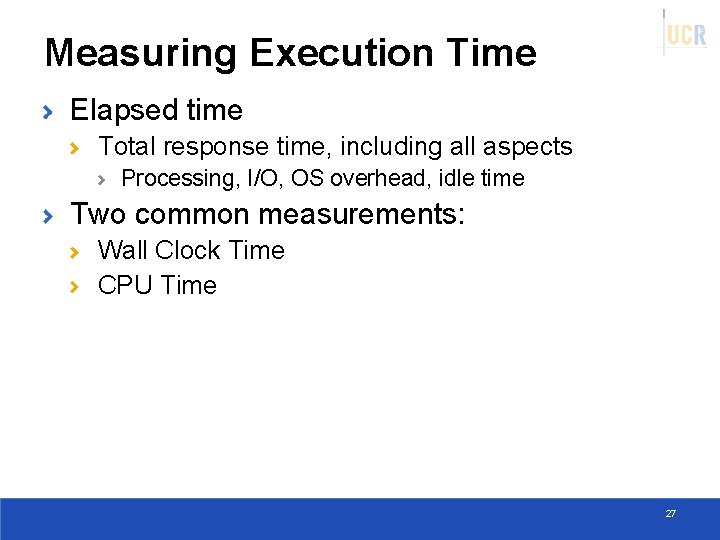 UCR

Measuring Execution Time

› Elapsed time
 › Total response time, including all aspects
  › Processing, I/O, OS overhead, idle time
› Two common measurements:
 › Wall Clock Time
 › CPU Time

27